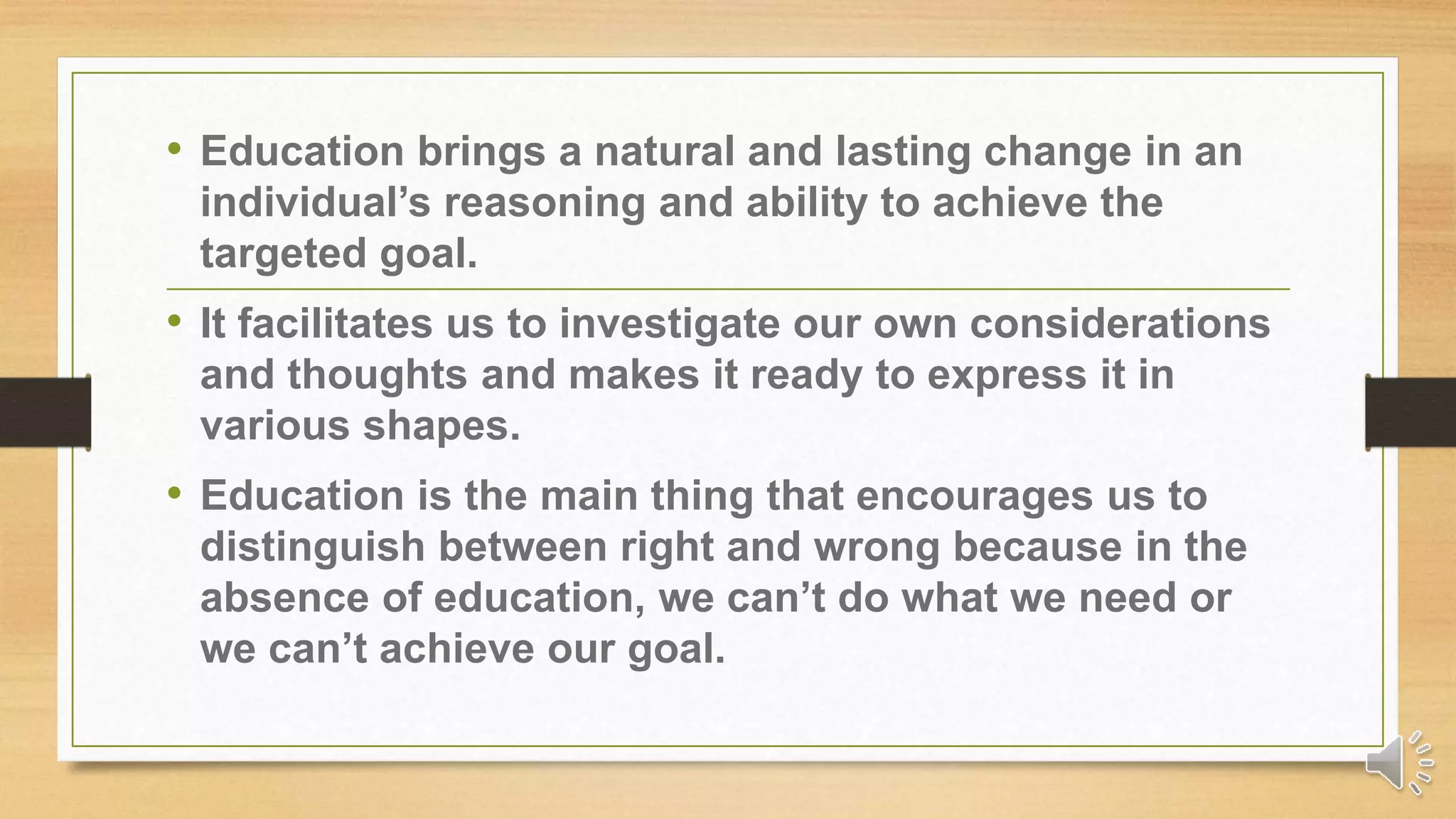 • Education brings a natural and lasting change in an individual’s reasoning and ability to achieve the targeted goal.

• It facilitates us to investigate our own considerations and thoughts and makes it ready to express it in various shapes.

• Education is the main thing that encourages us to distinguish between right and wrong because in the absence of education, we can’t do what we need or we can’t achieve our goal.